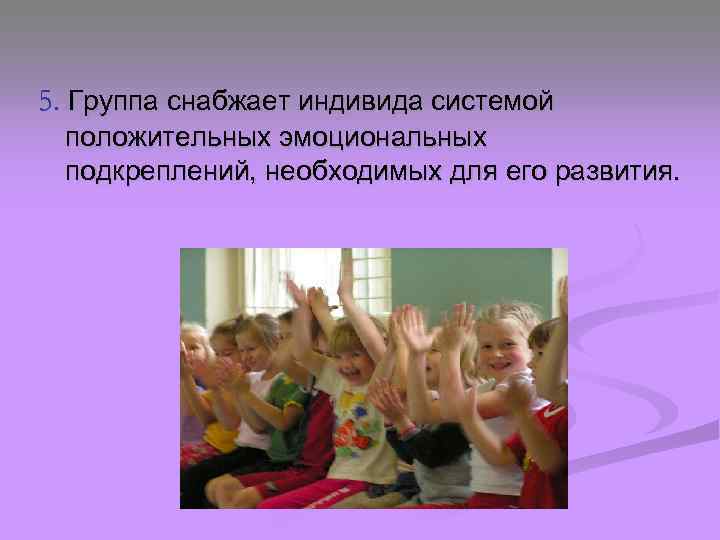 5. Группа снабжает индивида системой положительных эмоциональных подкреплений, необходимых для его развития.